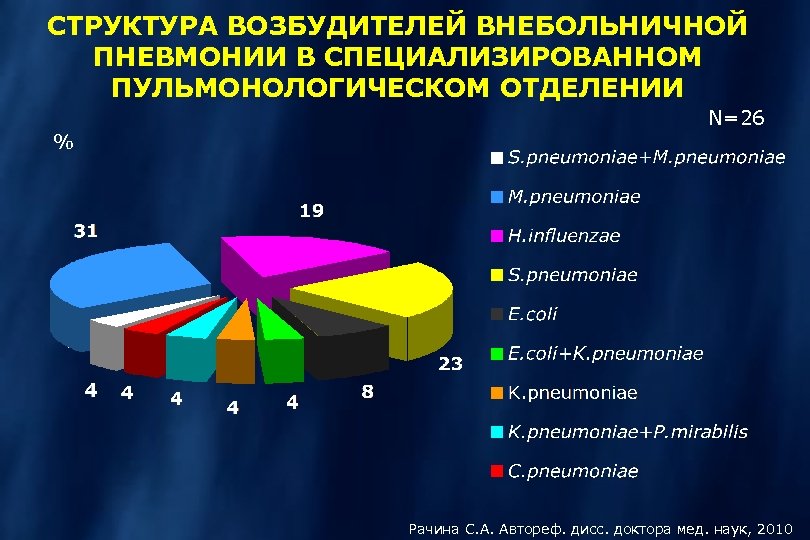 СТРУКТУРА ВОЗБУДИТЕЛЕЙ ВНЕБОЛЬНИЧНОЙ ПНЕВМОНИИ В СПЕЦИАЛИЗИРОВАННОМ ПУЛЬМОНОЛОГИЧЕСКОМ ОТДЕЛЕНИИ

N=26

%

31

19

23

8

4

4

4

4

4

S.pneumoniae+M.pneumoniae
M.pneumoniae
H.influenzae
S.pneumoniae
E.coli
E.coli+K.pneumoniae
K.pneumoniae
K.pneumoniae+P.mirabilis
C.pneumoniae

Рачина С.А. Автореф. дисс. доктора мед. наук, 2010